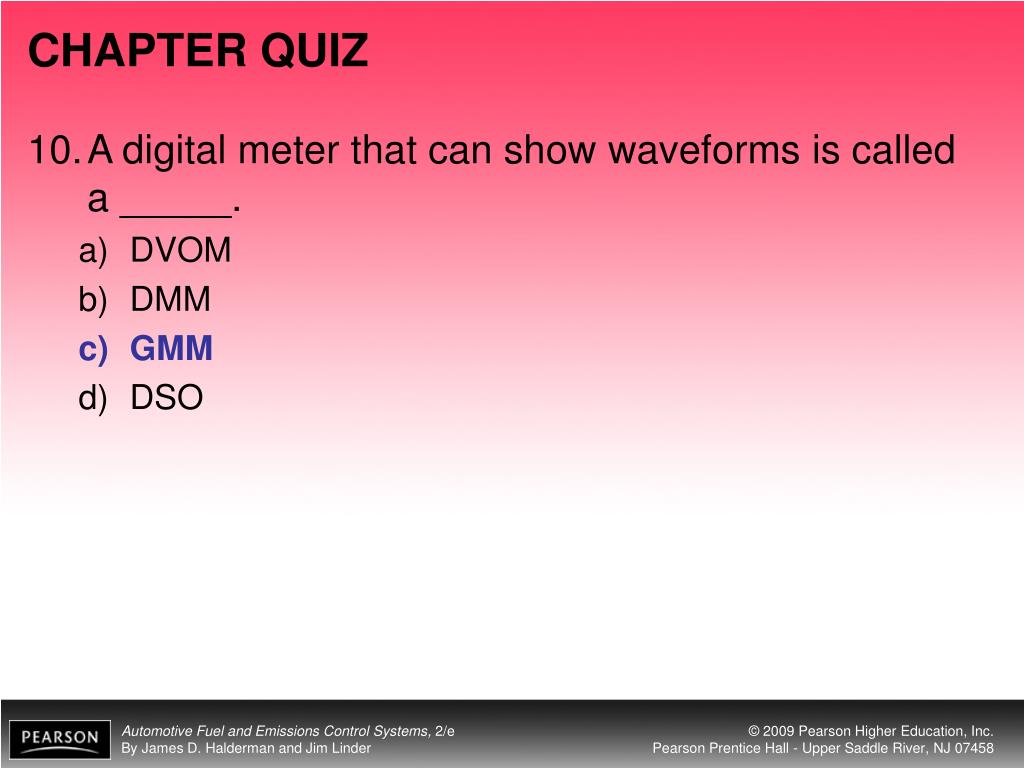 CHAPTER QUIZ

10. A digital meter that can show waveforms is called a _____.

a) DVOM
b) DMM
c) GMM
d) DSO

PEARSON

Automotive Fuel and Emissions Control Systems, 2/e
By James D. Halderman and Jim Linder

© 2009 Pearson Higher Education, Inc.
Pearson Prentice Hall - Upper Saddle River, NJ 07458